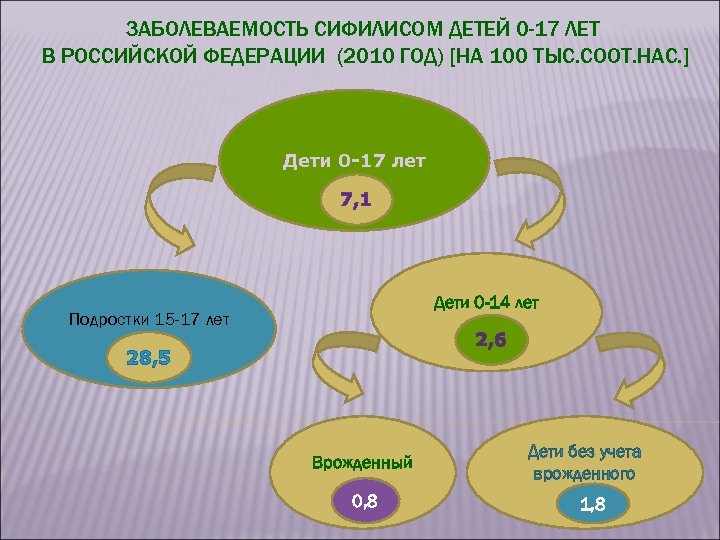 ЗАБОЛЕВАЕМОСТЬ СИФИЛИСОМ ДЕТЕЙ 0-17 ЛЕТ В РОССИЙСКОЙ ФЕДЕРАЦИИ (2010 ГОД) [НА 100 ТЫС.СООТ.НАС.]

Дети 0-17 лет

7,1

Подростки 15-17 лет

28,5

Дети 0-14 лет

2,6

Врожденный

0,8

Дети без учета врожденного

1,8